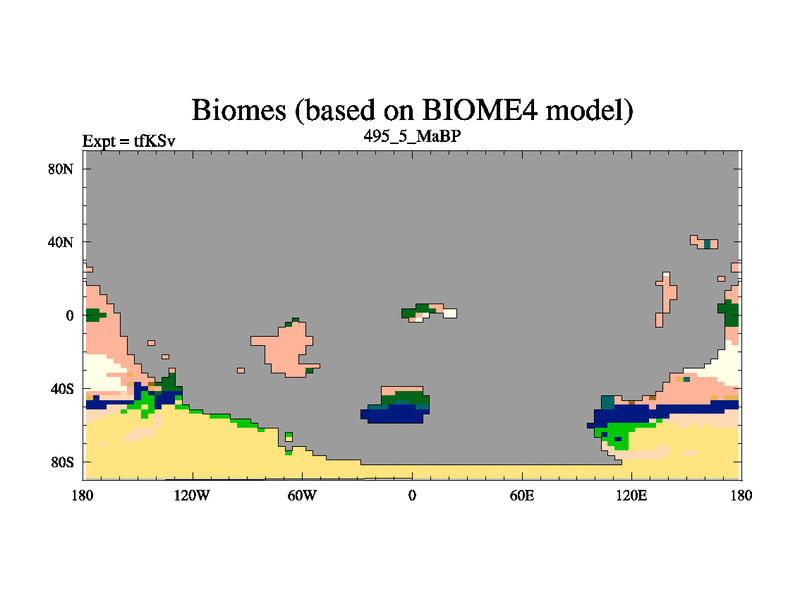 Biomes (based on BIOME4 model)

Expt = tfKSv

495_5_MaBP

80N
40N
0
40S
80S

180
120W
60W
0
60E
120E
180